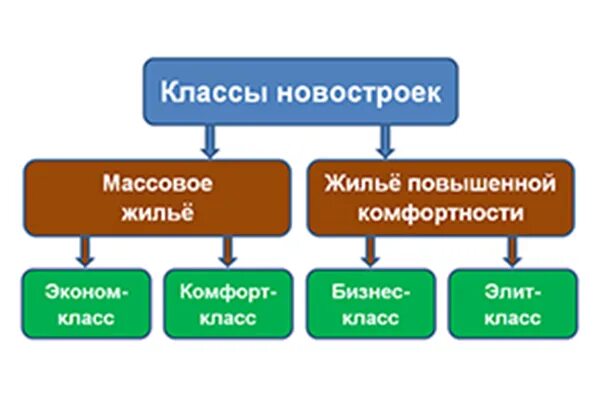 Классы новостроек

Массовое жильё

Жильё повышенной комфортности

Эконом-класс

Комфорт-класс

Бизнес-класс

Элит-класс